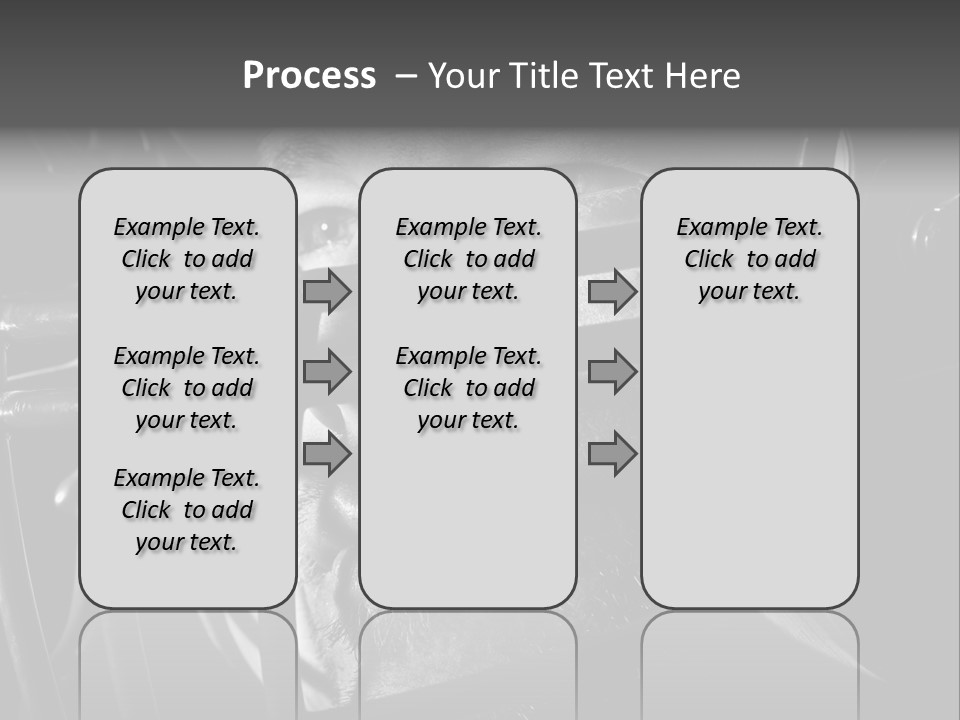 Process – Your Title Text Here

Example Text. Click to add your text.

Example Text. Click to add your text.

Example Text. Click to add your text.

Example Text. Click to add your text.

Example Text. Click to add your text.

Example Text. Click to add your text.